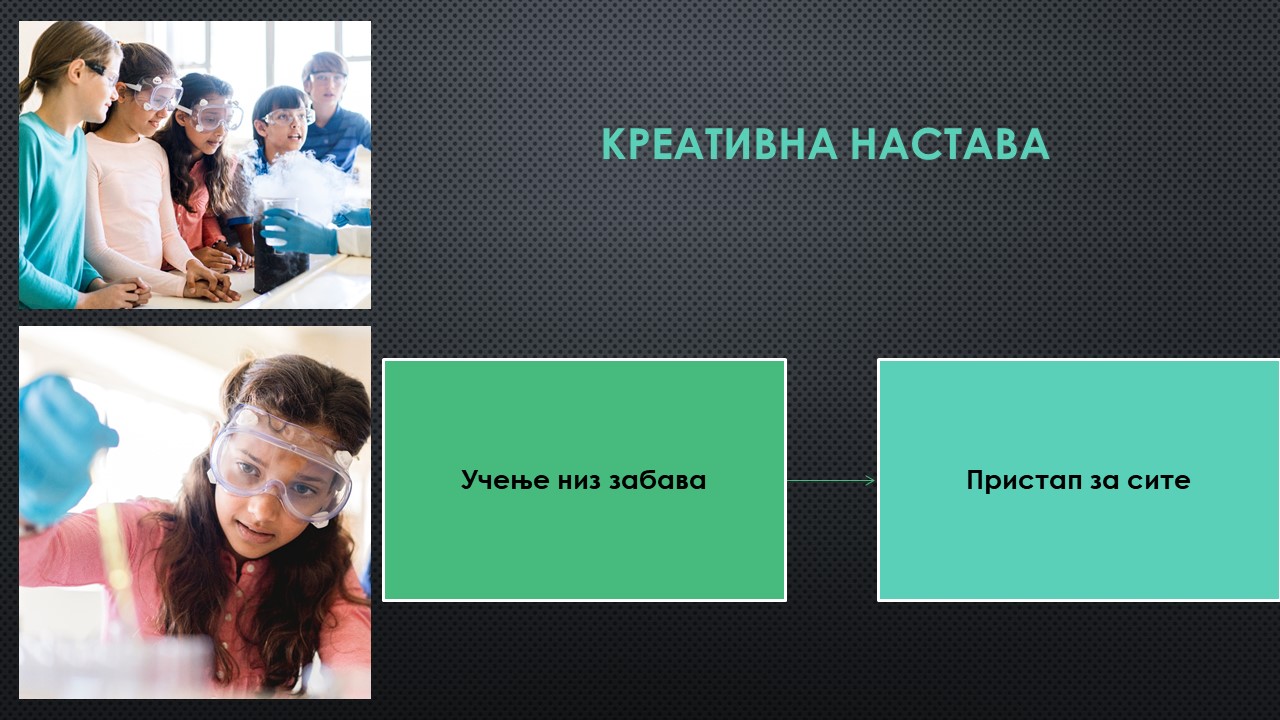 КРЕАТИВНА НАСТАВА

Учење низ забава

Пристап за сите